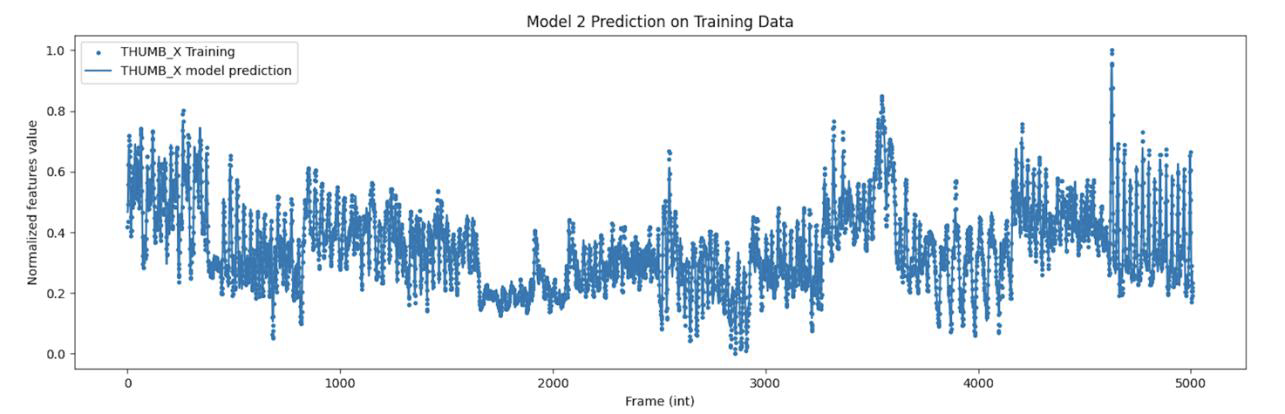 Model 2 Prediction on Training Data

THUMB_X Training
THUMB_X model prediction

Normalized features value

1.0
0.8
0.6
0.4
0.2
0.0

0
1000
2000
3000
4000
5000

Frame (int)